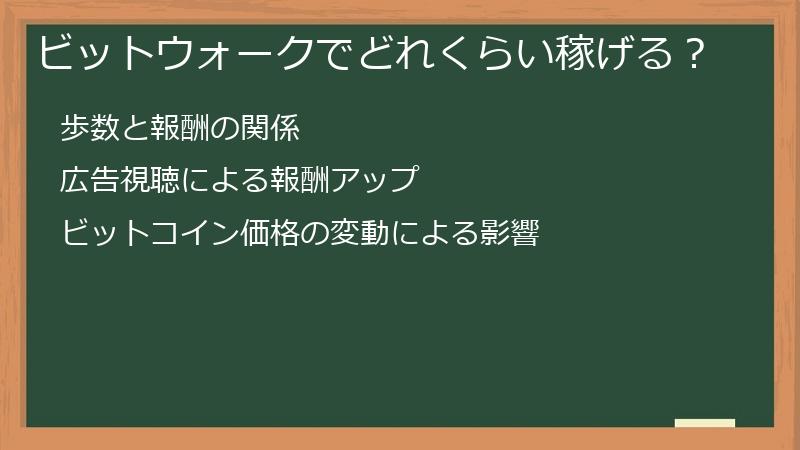 ビットウォークでどれくらい稼げる？

歩数と報酬の関係

広告視聴による報酬アップ

ビットコイン価格の変動による影響